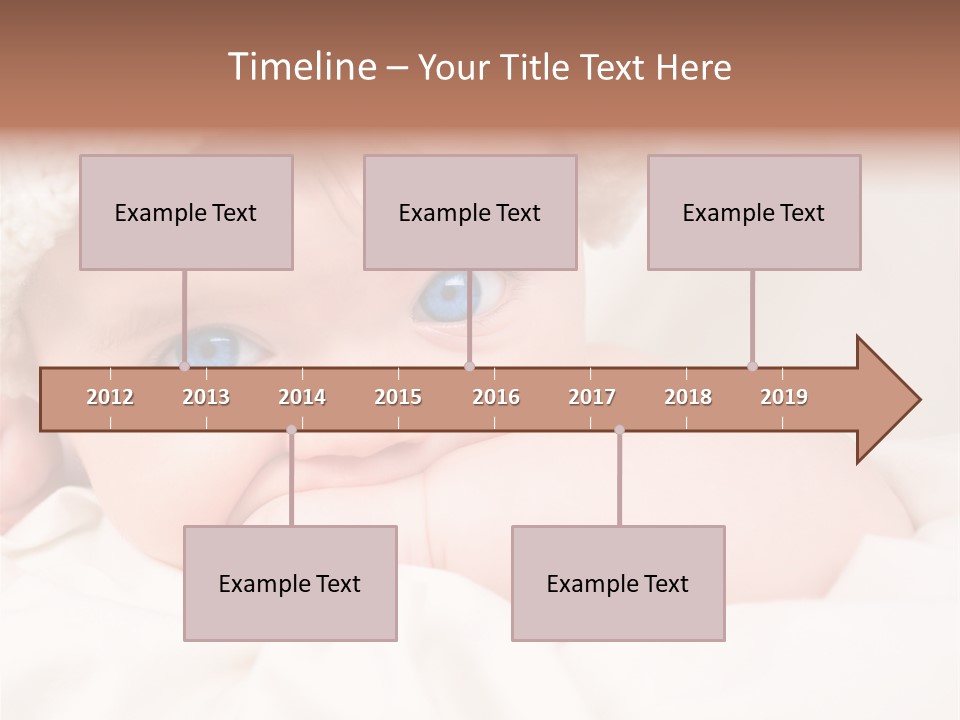 Timeline – Your Title Text Here

Example Text

Example Text

Example Text

2012 2013 2014 2015 2016 2017 2018 2019

Example Text

Example Text